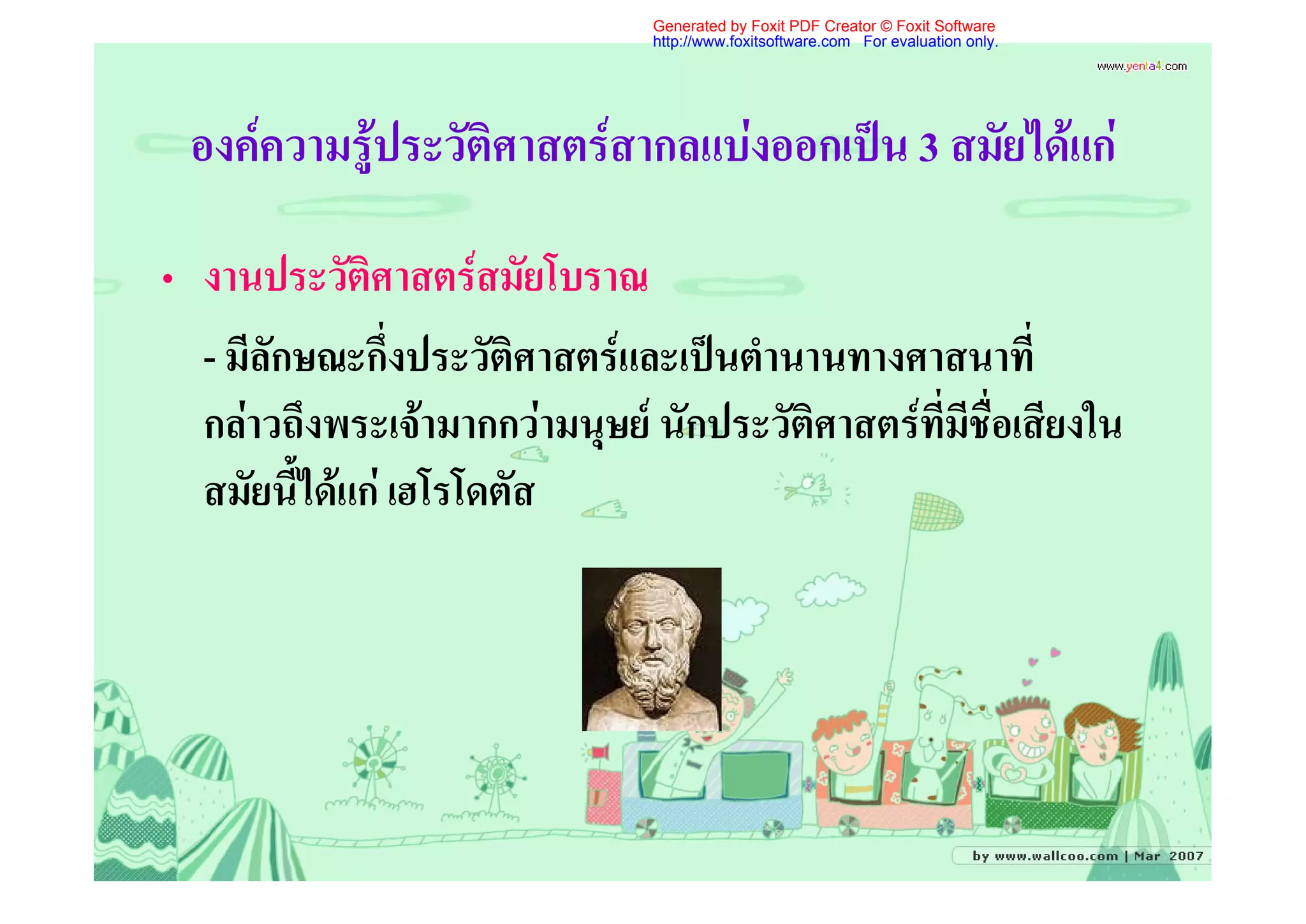 Generated by Foxit PDF Creator © Foxit Software
http://www.foxitsoftware.com For evaluation only.

www.yenta4.com

องค์ความรู้ประวัติศาสตร์สากลแบ่งออกเป็น 3 สมัยได้แก่

• งานประวัติศาสตร์สมัยโบราณ

- มีลักษณะกึ่งประวัติศาสตร์และเป็นตำนานทางศาสนาที่กล่าวถึงพระเจ้ามากกว่ามนุษย์ นักประวัติศาสตร์ที่มีชื่อเสียงในสมัยนี้ได้แก่ เฮโรโดตัส

by www.wallcoo.com | Mar 2007